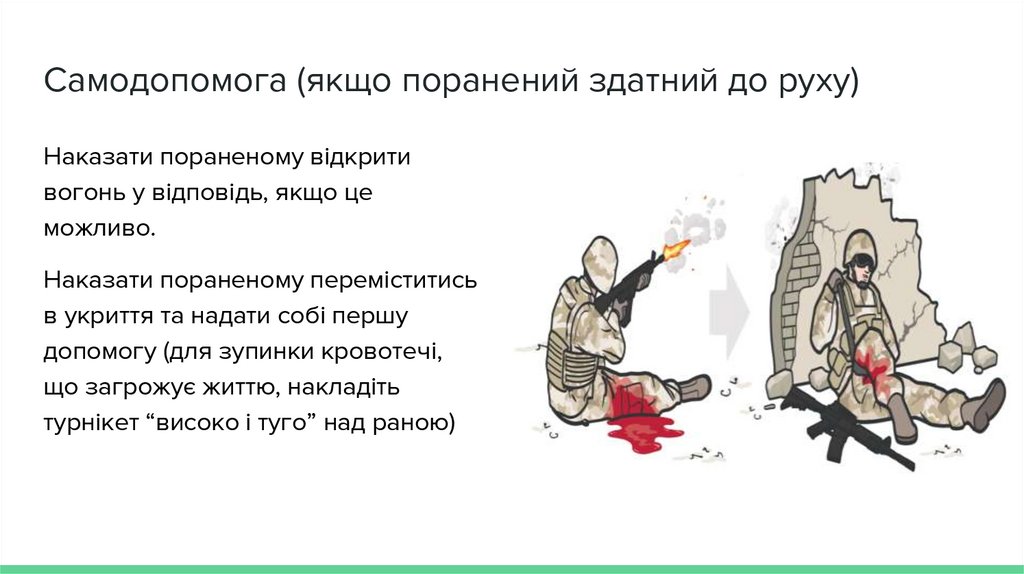 Самодопомога (якщо поранений здатний до руху)

Наказати пораненому відкрити вогонь у відповідь, якщо це можливо.

Наказати пораненому переміститись в укриття та надати собі першу допомогу (для зупинки кровотечі, що загрожує життю, накладіть турнікет “високо і туго” над раною)